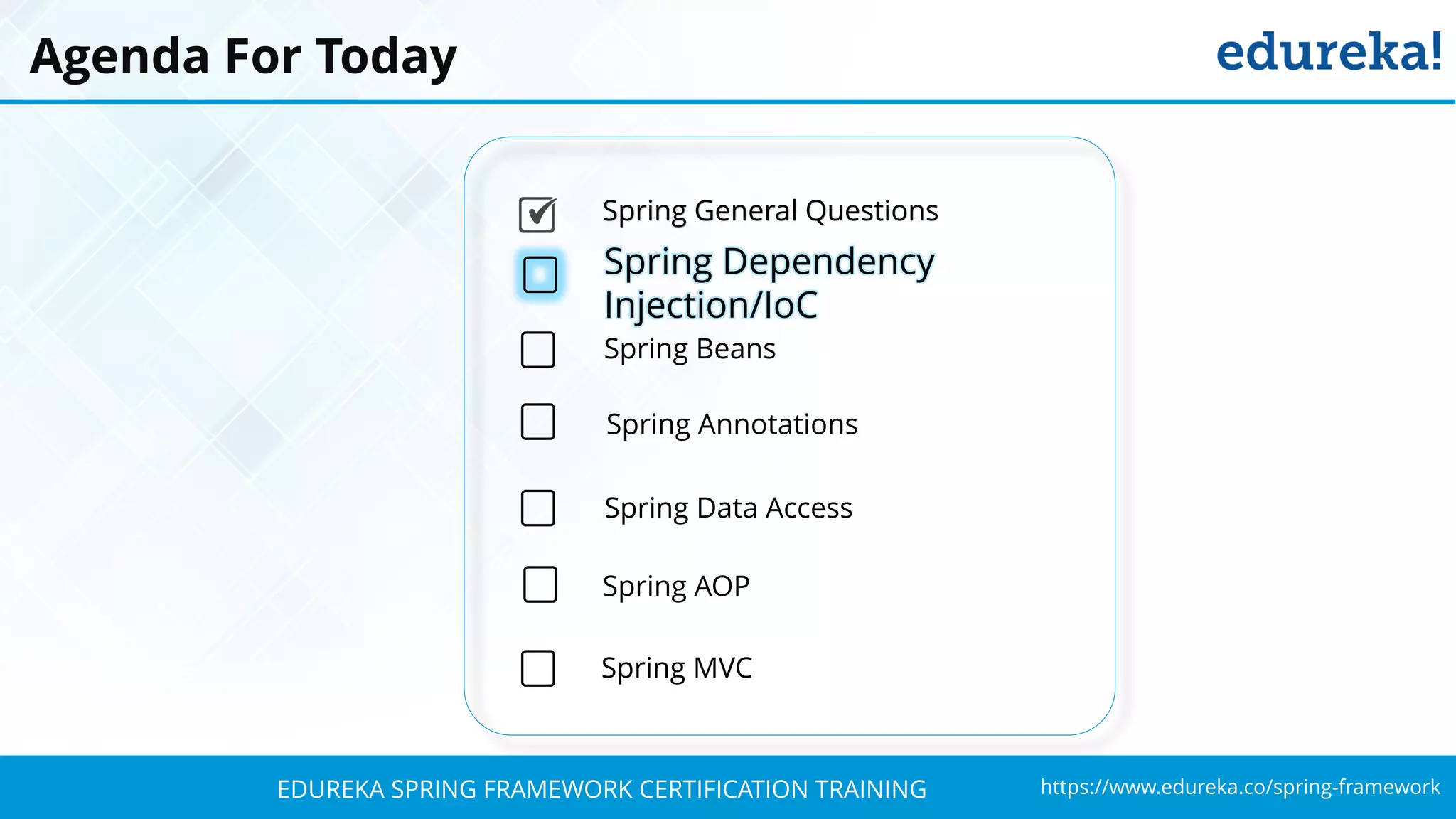 Agenda For Today

edureka!

Spring General Questions

Spring Dependency Injection/IoC

Spring Beans

Spring Annotations

Spring Data Access

Spring AOP

Spring MVC

EDUREKA SPRING FRAMEWORK CERTIFICATION TRAINING

https://www.edureka.co/spring-framework